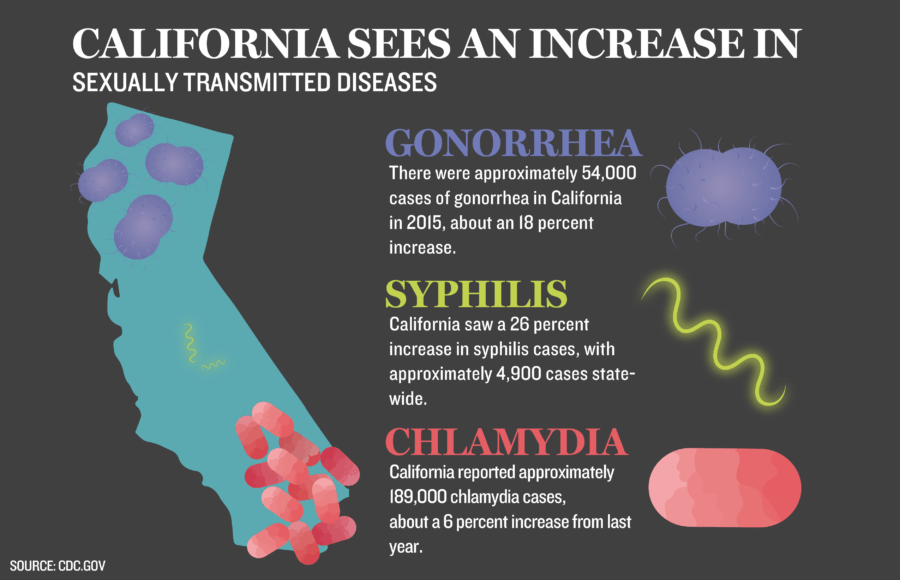 CALIFORNIA SEES AN INCREASE IN
SEXUALLY TRANSMITTED DISEASES

GONORRHEA
There were approximately 54,000 cases of gonorrhea in California in 2015, about an 18 percent increase.

SYPHILIS
California saw a 26 percent increase in syphilis cases, with approximately 4,900 cases statewide.

CHLAMYDIA
California reported approximately 189,000 chlamydia cases, about a 6 percent increase from last year.

SOURCE: CDC.GOV